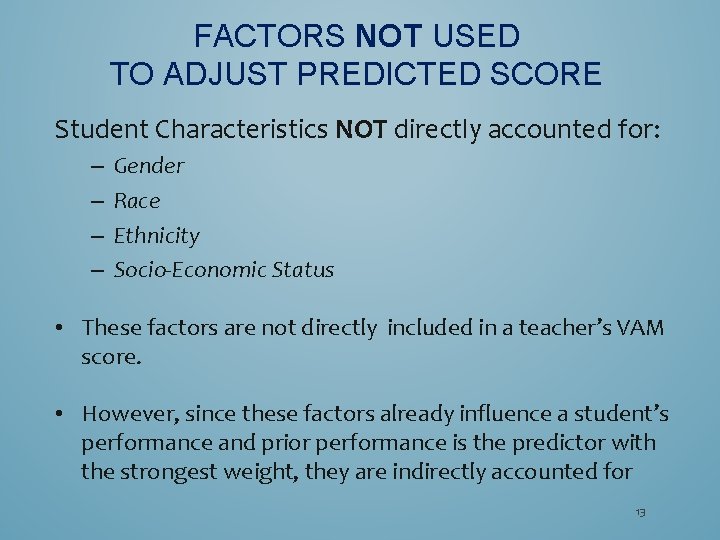 FACTORS NOT USED
TO ADJUST PREDICTED SCORE

Student Characteristics NOT directly accounted for:

– Gender
– Race
– Ethnicity
– Socio-Economic Status

• These factors are not directly included in a teacher's VAM score.

• However, since these factors already influence a student's performance and prior performance is the predictor with the strongest weight, they are indirectly accounted for

13